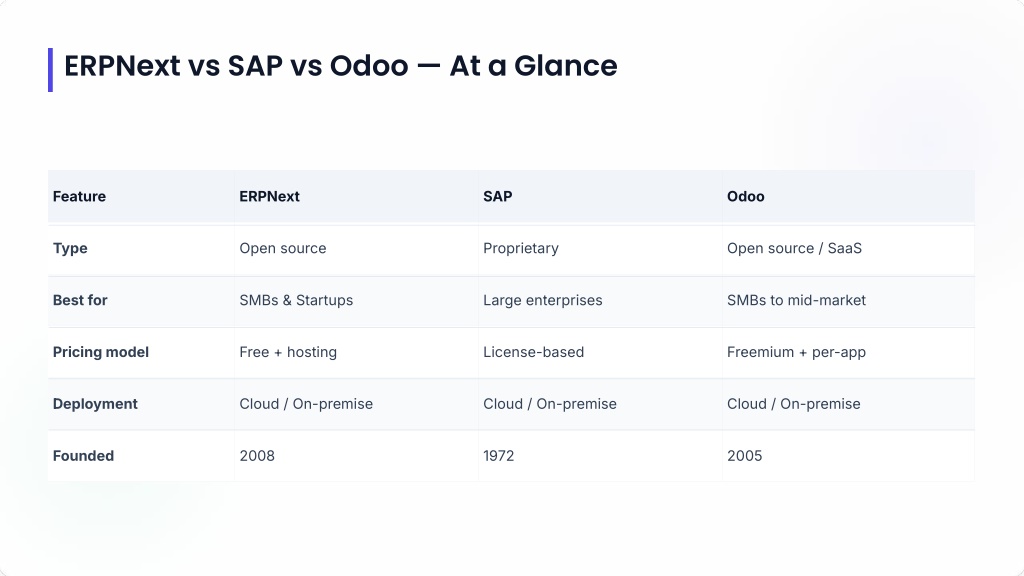 ERPNext vs SAP vs Odoo — At a Glance

| Feature | ERPNext | SAP | Odoo |
|---|---|---|---|
| Type | Open source | Proprietary | Open source / SaaS |
| Best for | SMBs & Startups | Large enterprises | SMBs to mid-market |
| Pricing model | Free + hosting | License-based | Freemium + per-app |
| Deployment | Cloud / On-premise | Cloud / On-premise | Cloud / On-premise |
| Founded | 2008 | 1972 | 2005 |